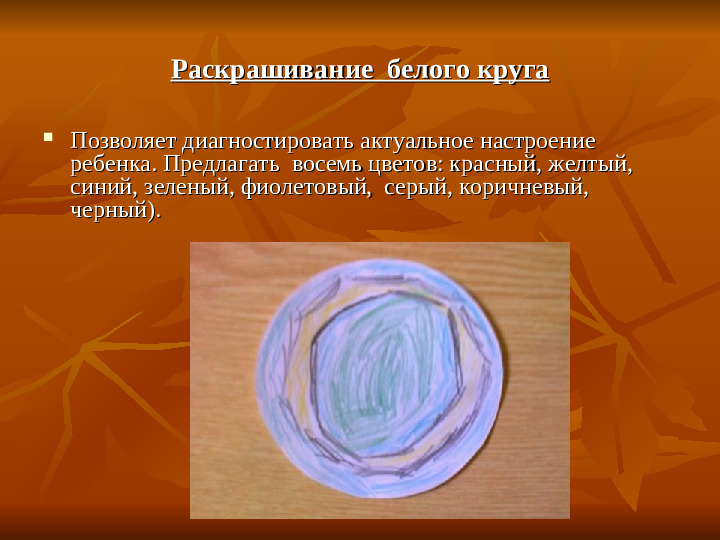 Раскрашивание  белого круга

Позволяет диагностировать актуальное настроение ребенка. Предлагать  восемь цветов: красный, желтый, синий, зеленый, фиолетовый,  серый, коричневый, черный).